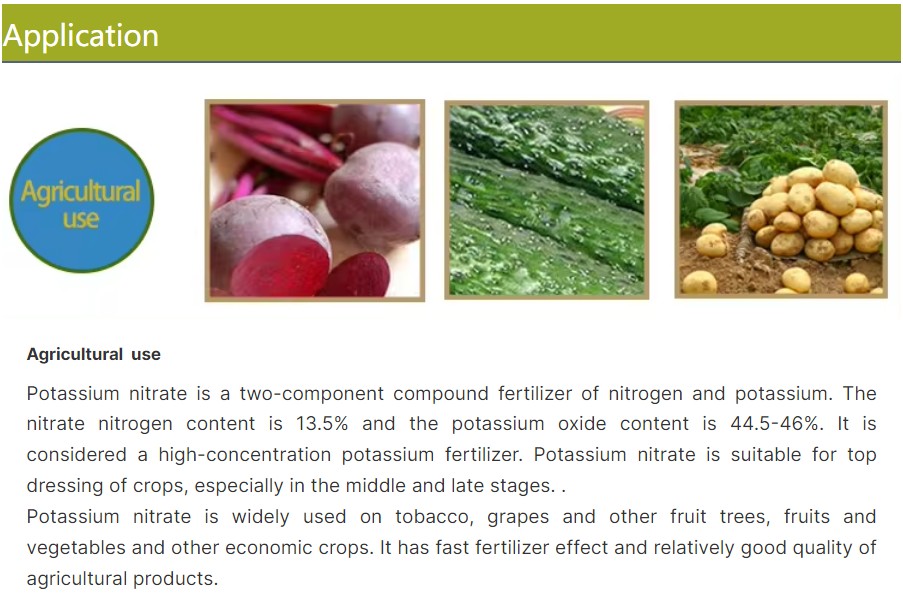 Application

Agricultural use

Agricultural use

Potassium nitrate is a two-component compound fertilizer of nitrogen and potassium. The nitrate nitrogen content is 13.5% and the potassium oxide content is 44.5-46%. It is considered a high-concentration potassium fertilizer. Potassium nitrate is suitable for top dressing of crops, especially in the middle and late stages. .
Potassium nitrate is widely used on tobacco, grapes and other fruit trees, fruits and vegetables and other economic crops. It has fast fertilizer effect and relatively good quality of agricultural products.